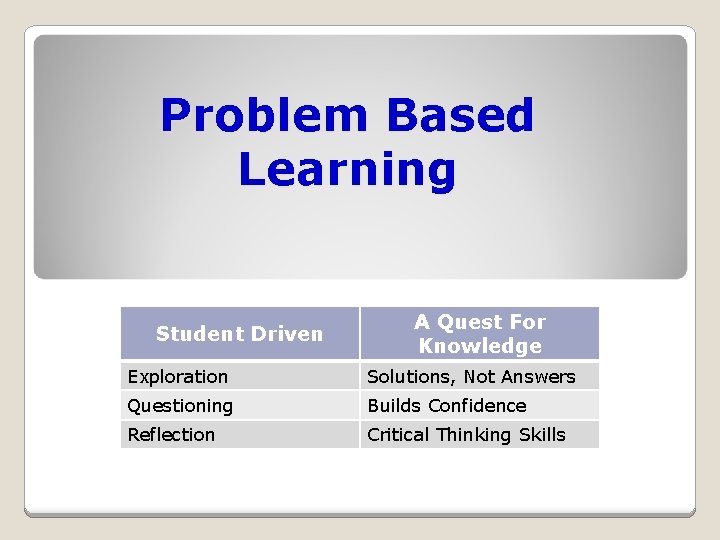 Problem Based Learning

| Student Driven | A Quest For Knowledge |
|---|---|
| Exploration | Solutions, Not Answers |
| Questioning | Builds Confidence |
| Reflection | Critical Thinking Skills |